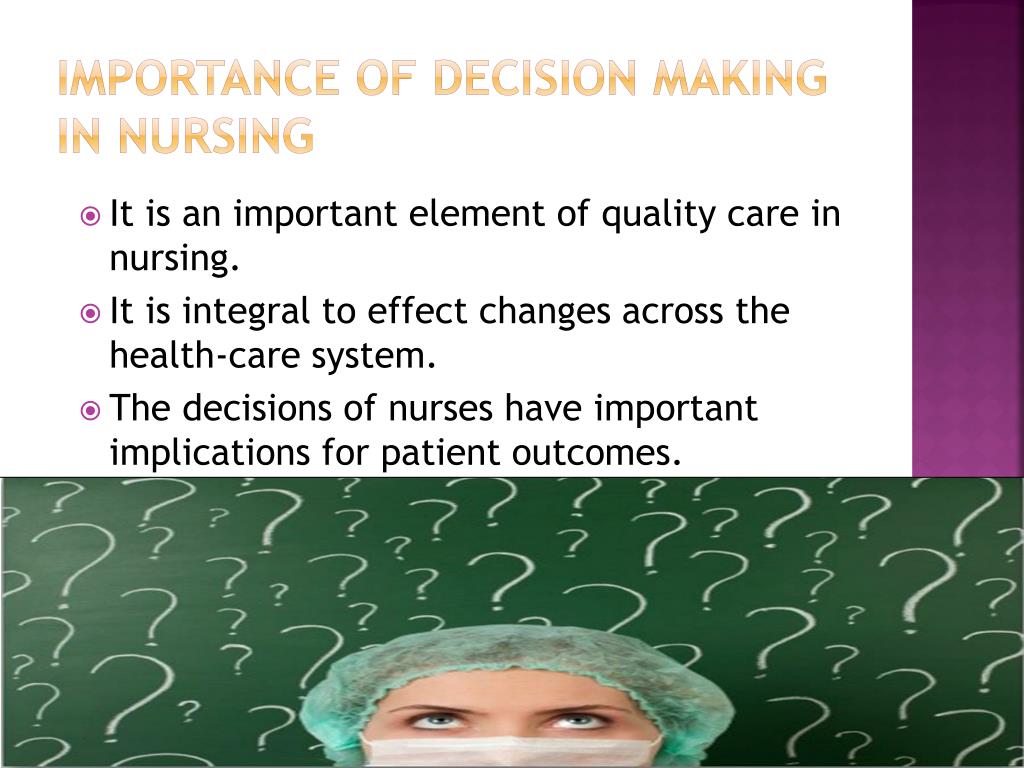 IMPORTANCE OF DECISION MAKING IN NURSING

It is an important element of quality care in nursing.

It is integral to effect changes across the health-care system.

The decisions of nurses have important implications for patient outcomes.